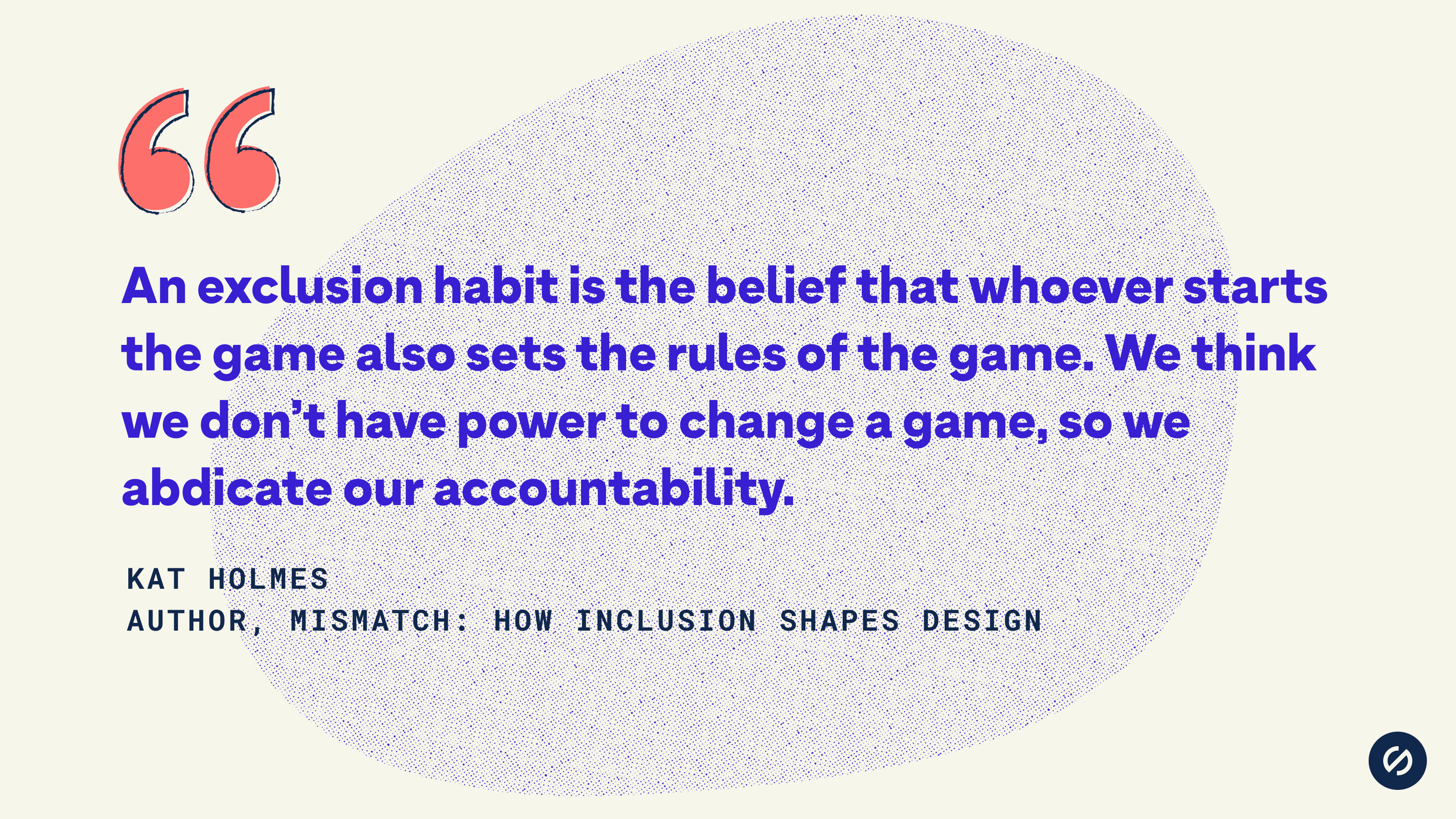 “

An exclusion habit is the belief that whoever starts the game also sets the rules of the game. We think we don’t have power to change a game, so we abdicate our accountability.

KAT HOLMES
AUTHOR, MISMATCH: HOW INCLUSION SHAPES DESIGN